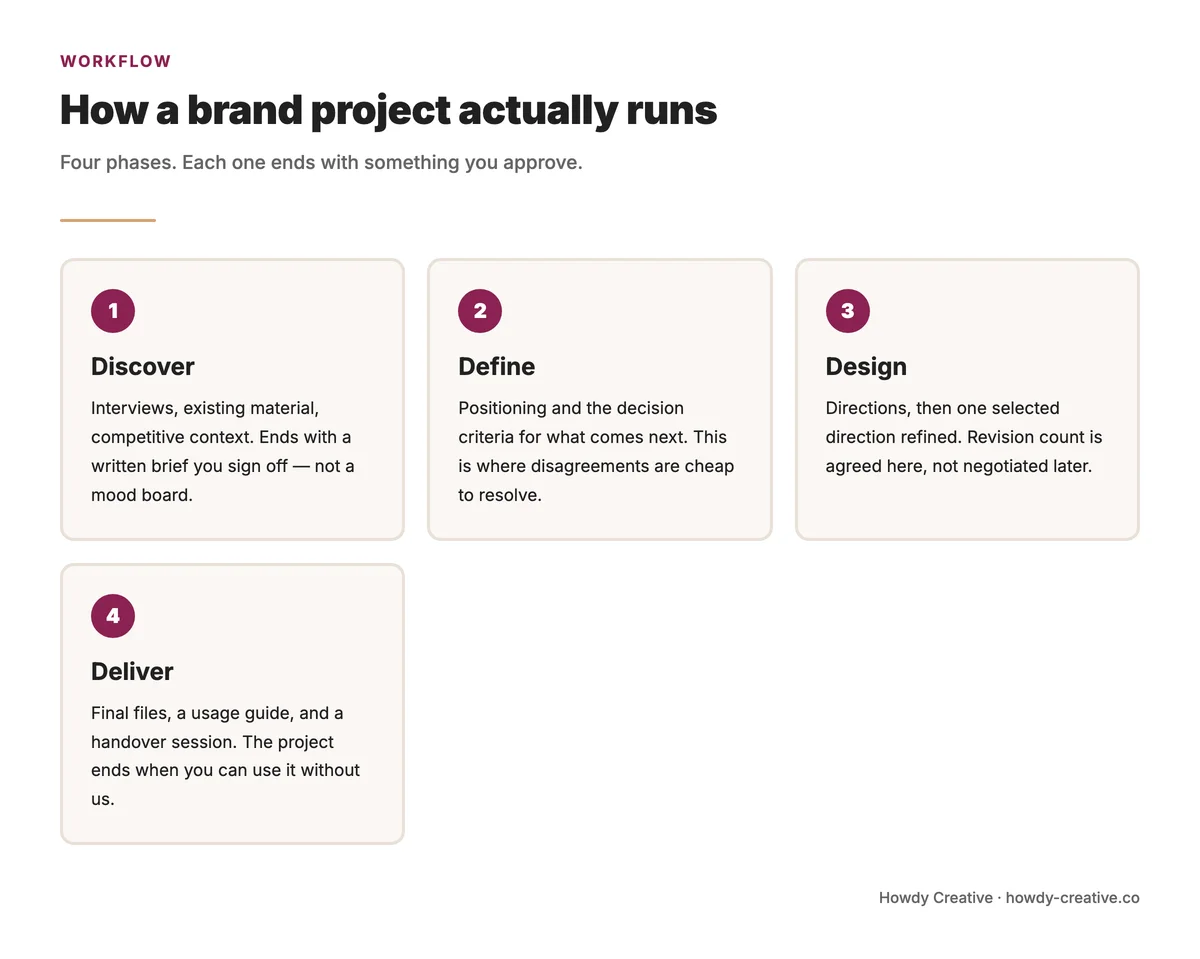 WORKFLOW

How a brand project actually runs

Four phases. Each one ends with something you approve.

1

Discover

Interviews, existing material, competitive context. Ends with a written brief you sign off — not a mood board.

2

Define

Positioning and the decision criteria for what comes next. This is where disagreements are cheap to resolve.

3

Design

Directions, then one selected direction refined. Revision count is agreed here, not negotiated later.

4

Deliver

Final files, a usage guide, and a handover session. The project ends when you can use it without us.

Howdy Creative · howdy-creative.co